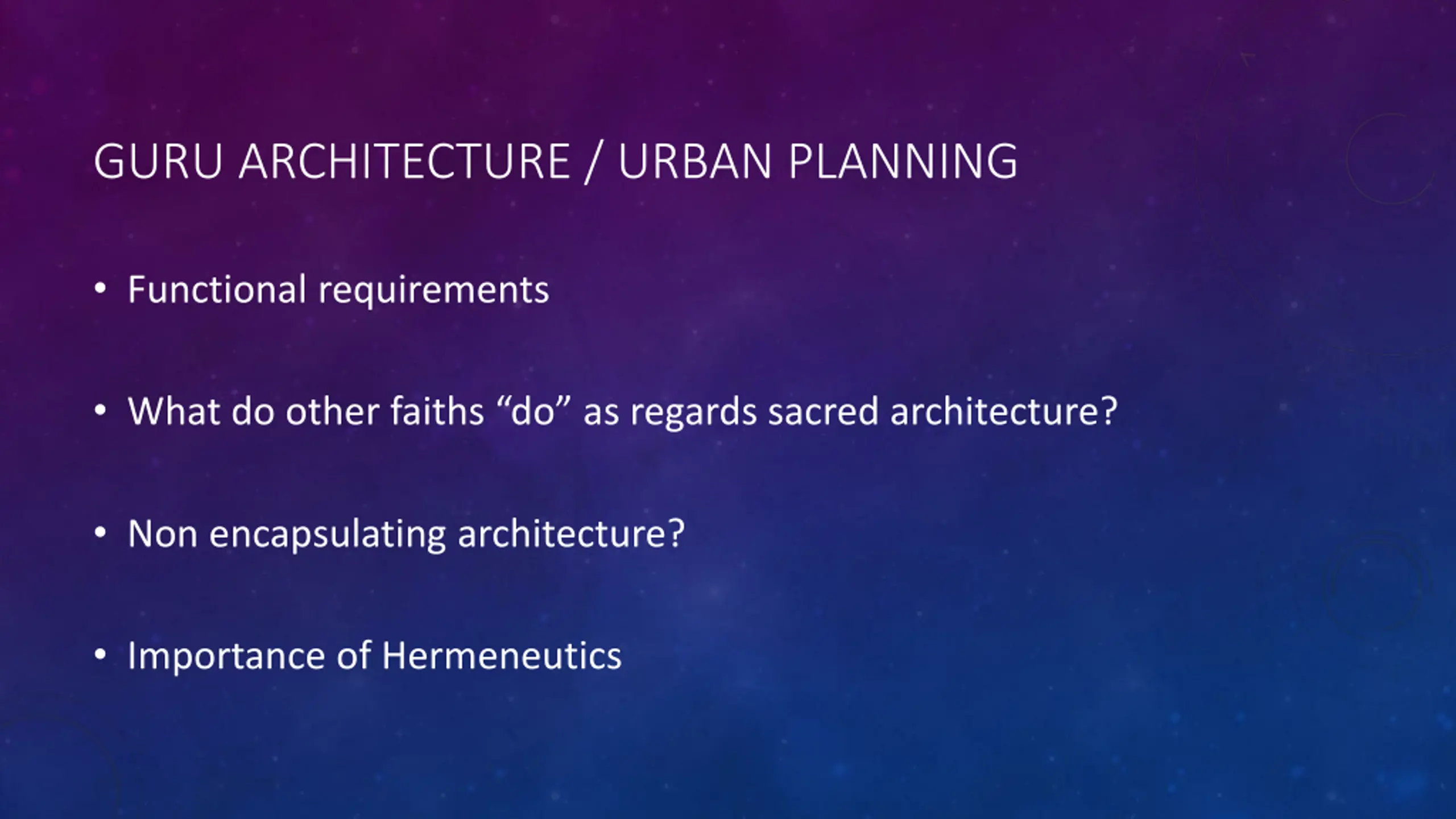 GURU ARCHITECTURE / URBAN PLANNING

• Functional requirements

• What do other faiths “do” as regards sacred architecture?

• Non encapsulating architecture?

• Importance of Hermeneutics